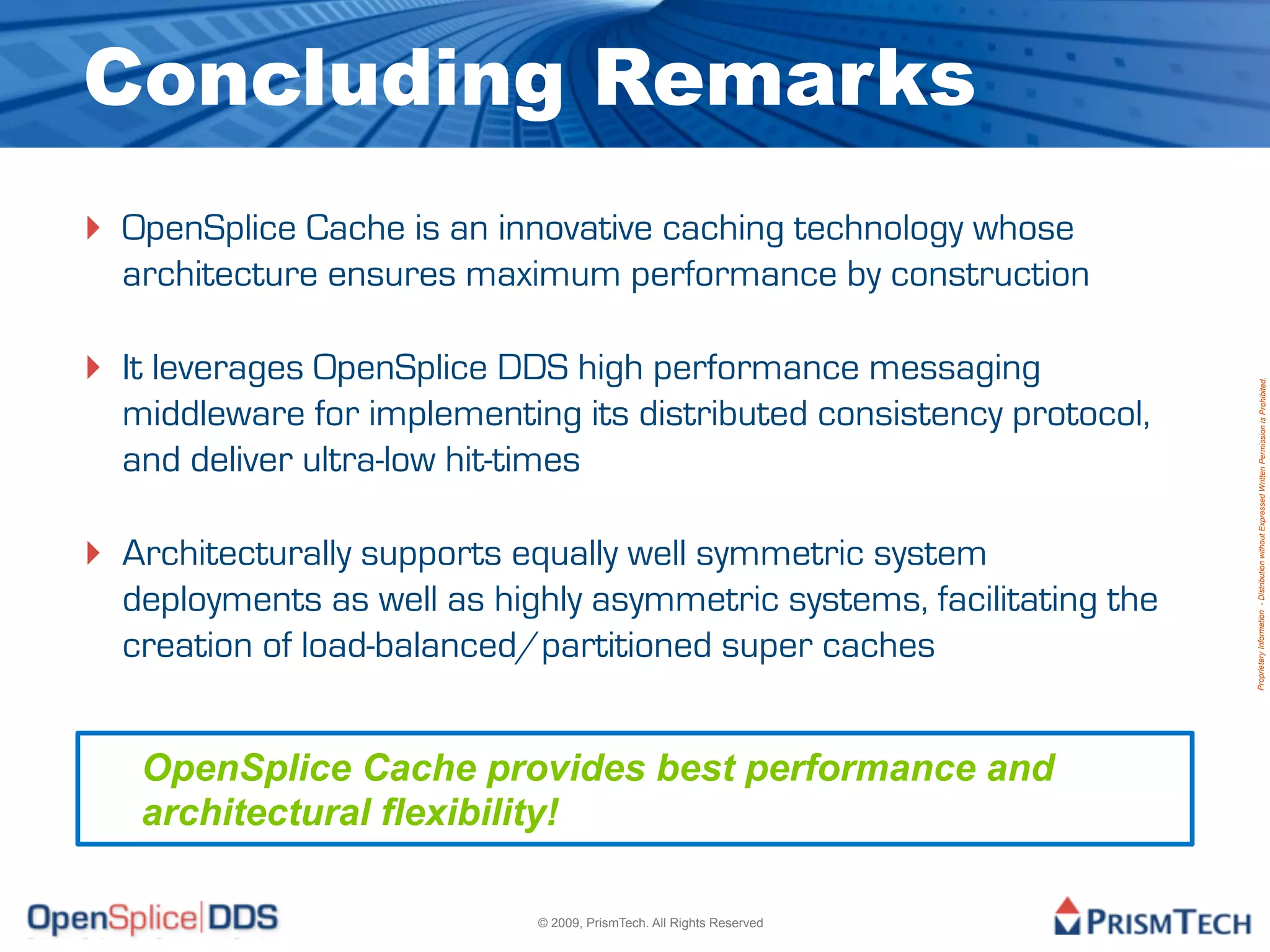 Concluding Remarks

OpenSplice Cache is an innovative caching technology whose architecture ensures maximum performance by construction

It leverages OpenSplice DDS high performance messaging middleware for implementing its distributed consistency protocol, and deliver ultra-low hit-times

Architecturally supports equally well symmetric system deployments as well as highly asymmetric systems, facilitating the creation of load-balanced/partitioned super caches

Proprietary Information - Distribution without Expressed Written Permission is Prohibited.

OpenSplice Cache provides best performance and architectural flexibility!

OpenSplice|DDS

© 2009, PrismTech. All Rights Reserved

PRISMTECH